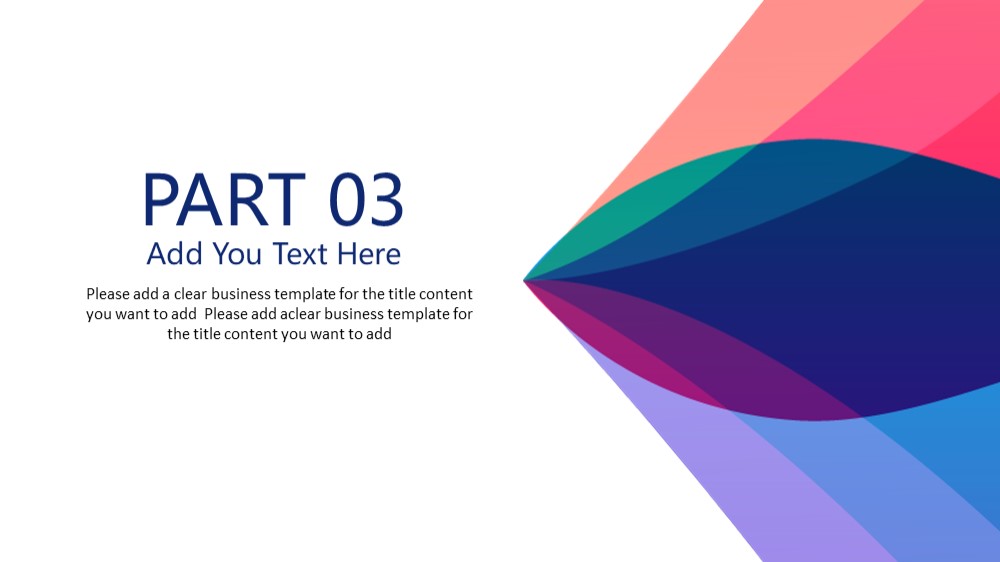 PART 03
Add You Text Here

Please add a clear business template for the title content you want to add  Please add aclear business template for the title content you want to add